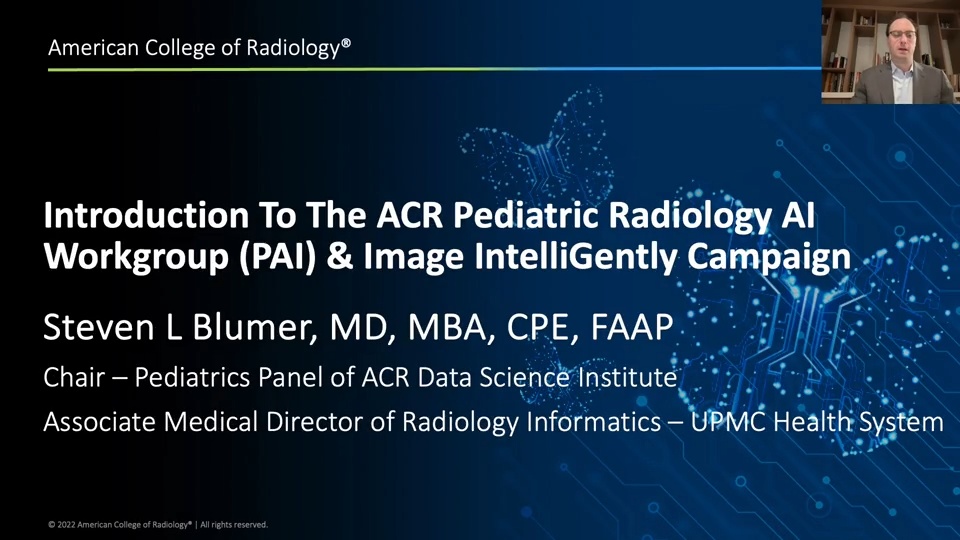 American College of Radiology®

Introduction To The ACR Pediatric Radiology AI Workgroup (PAI) & Image IntelliGently Campaign

Steven L Blumer, MD, MBA, CPE, FAAP

Chair – Pediatrics Panel of ACR Data Science Institute

Associate Medical Director of Radiology Informatics – UPMC Health System

© 2022 American College of Radiology® | All rights reserved.